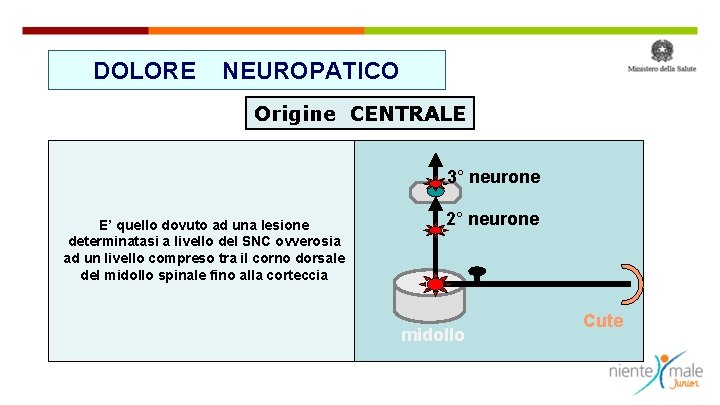 DOLORE NEUROPATICO

Ministero della Salute

Origine CENTRALE

E' quello dovuto ad una lesione determinatasi a livello del SNC ovverosia ad un livello compreso tra il corno dorsale del midollo spinale fino alla corteccia

3° neurone

2° neurone

midollo

Cute

niente male Junior